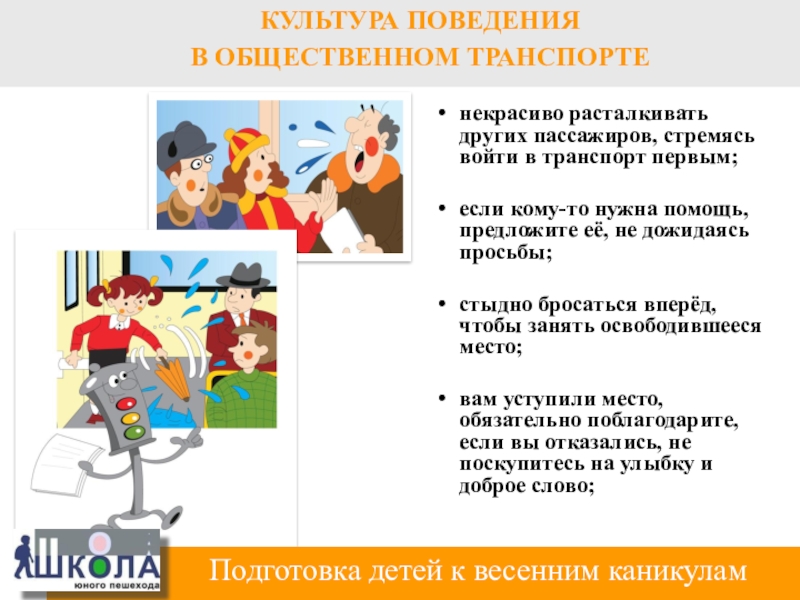 КУЛЬТУРА ПОВЕДЕНИЯ
В ОБЩЕСТВЕННОМ ТРАНСПОРТЕ

• некрасиво расталкивать других пассажиров, стремясь войти в транспорт первым;

• если кому-то нужна помощь, предложите её, не дожидаясь просьбы;

• стыдно бросаться вперёд, чтобы занять освободившееся место;

• вам уступили место, обязательно поблагодарите, если вы отказались, не поскупитесь на улыбку и доброе слово;

ШКОЛА юного пешехода

Подготовка детей к весенним каникулам